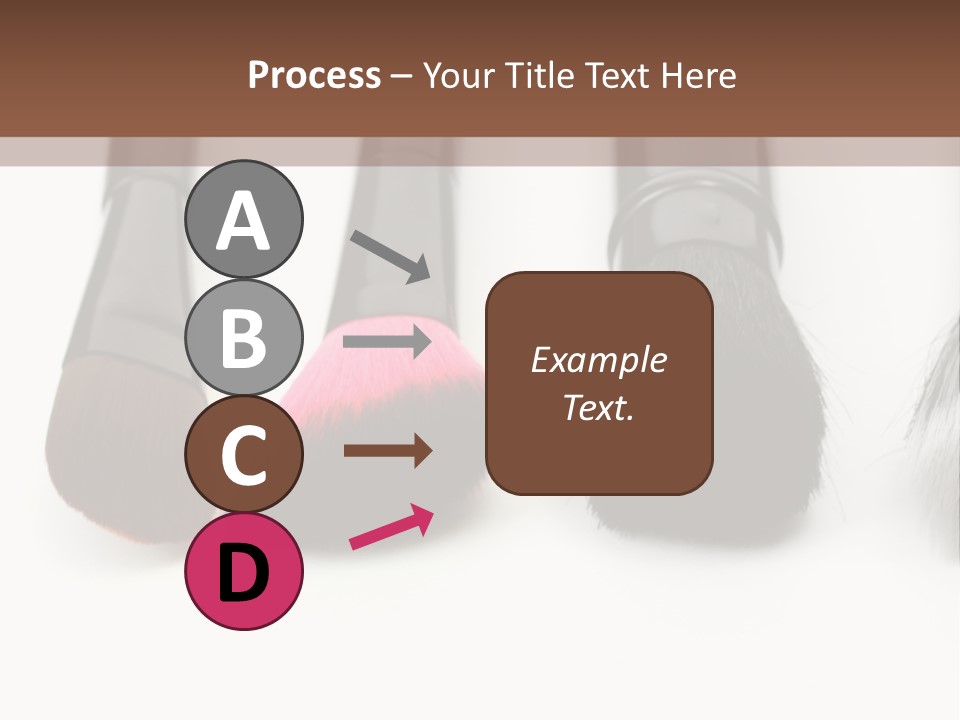 Process – Your Title Text Here

A

B

C

D

Example Text.